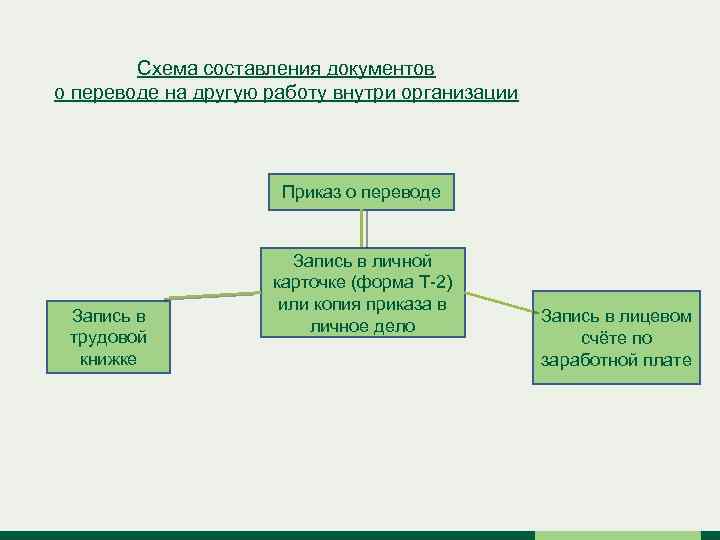 Схема составления документов
о переводе на другую работу внутри организации

Приказ о переводе

Запись в личной карточке (форма Т-2) или копия приказа в личное дело

Запись в трудовой книжке

Запись в лицевом счёте по заработной плате